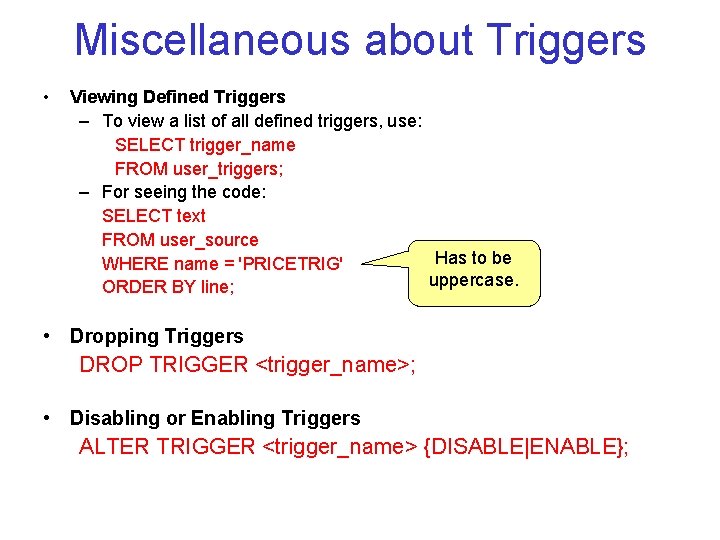 Miscellaneous about Triggers

• Viewing Defined Triggers
– To view a list of all defined triggers, use:
SELECT trigger_name
FROM user_triggers;
– For seeing the code:
SELECT text
FROM user_source
WHERE name = 'PRICETRIG'
ORDER BY line;

Has to be uppercase.

• Dropping Triggers
DROP TRIGGER <trigger_name>;

• Disabling or Enabling Triggers
ALTER TRIGGER <trigger_name> {DISABLE|ENABLE};